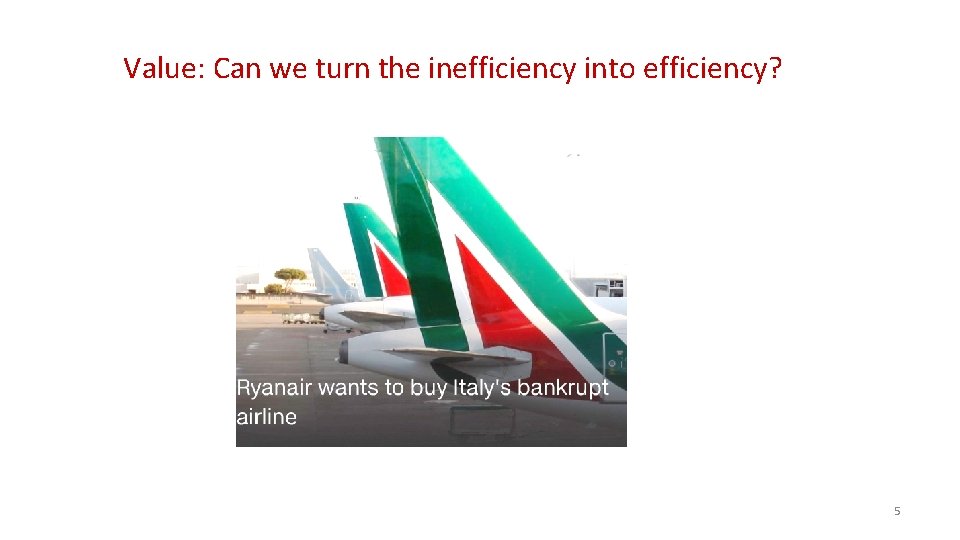 Value: Can we turn the inefficiency into efficiency?

Ryanair wants to buy Italy's bankrupt airline

5